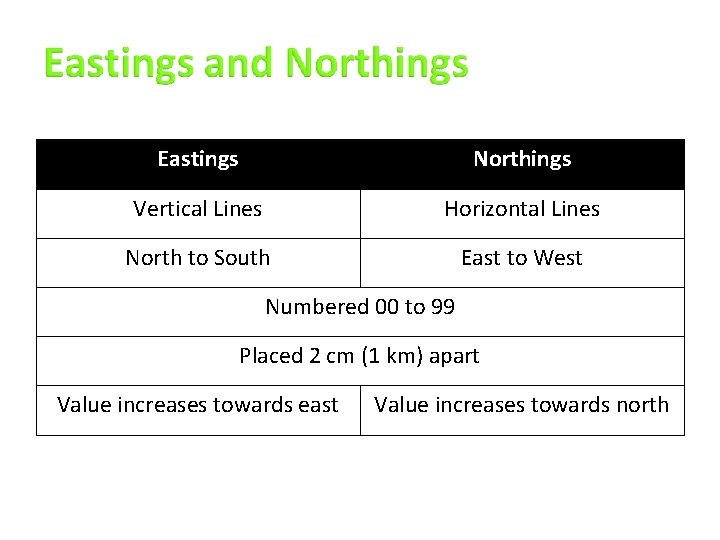 Eastings and Northings

| Eastings | Northings |
|---|---|
| Vertical Lines | Horizontal Lines |
| North to South | East to West |
| Numbered 00 to 99 | |
| Placed 2 cm (1 km) apart | |
| Value increases towards east | Value increases towards north |